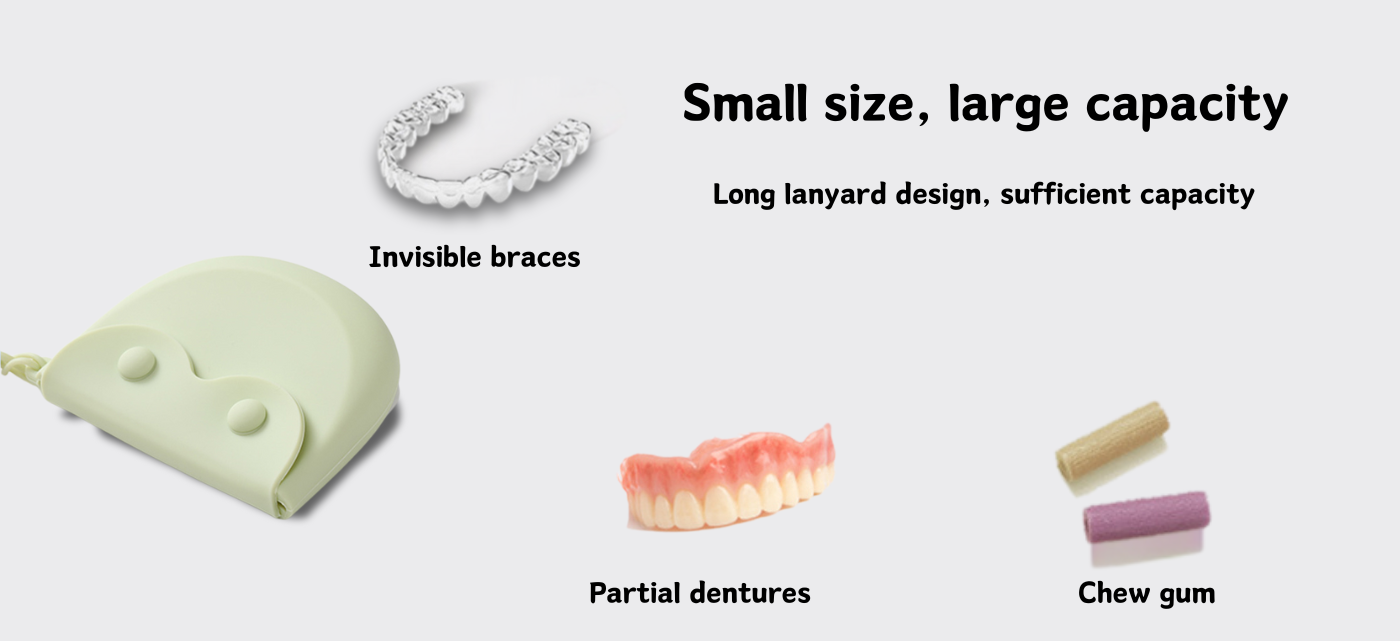 Small size, large capacity

Long lanyard design, sufficient capacity

Invisible braces

Partial dentures

Chew gum